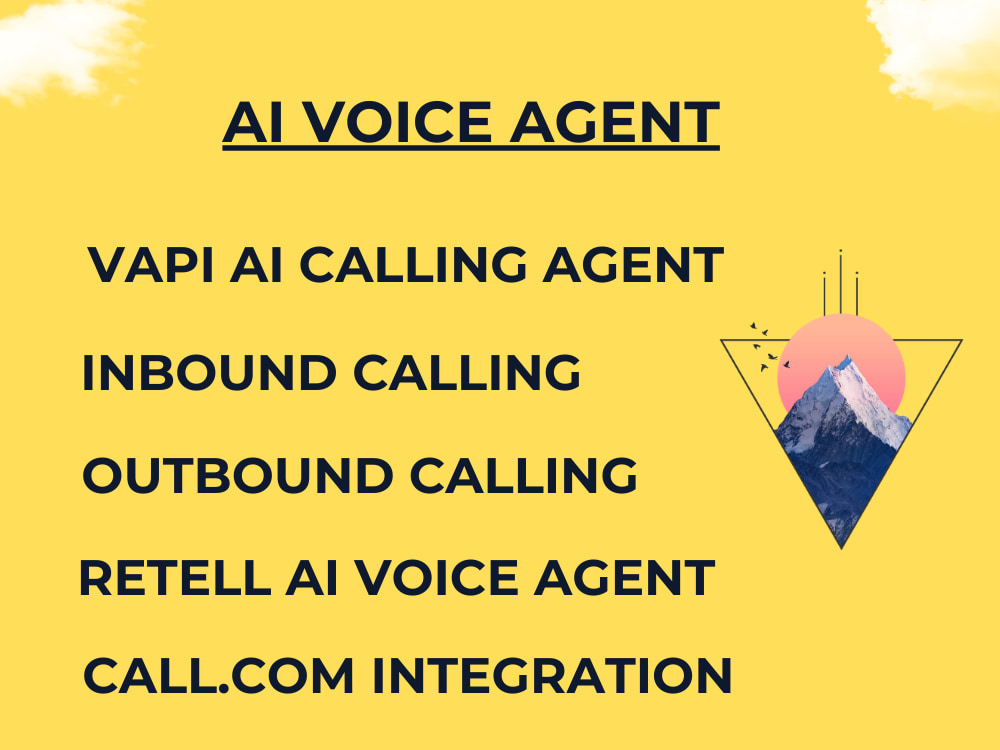 AI VOICE AGENT

VAPI AI CALLING AGENT

INBOUND CALLING

OUTBOUND CALLING

RETELL AI VOICE AGENT

CALL.COM INTEGRATION